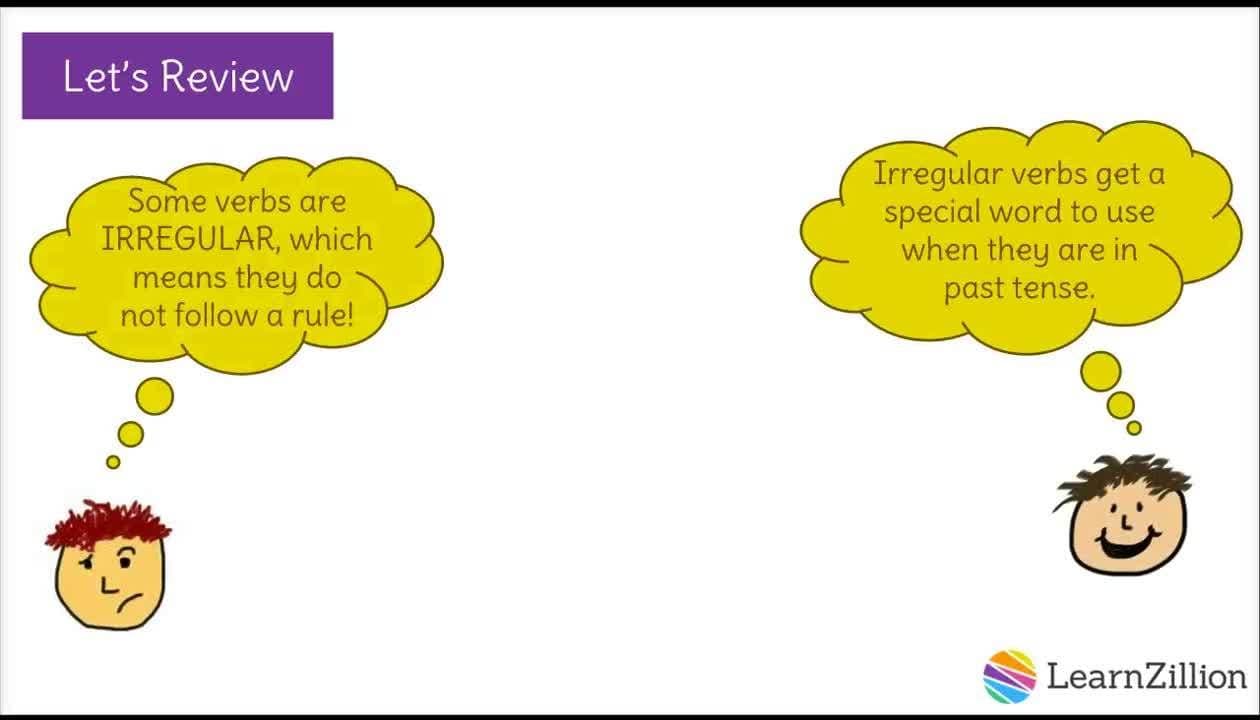 Let's Review

Some verbs are IRREGULAR, which means they do not follow a rule!

Irregular verbs get a special word to use when they are in past tense.

LearnZillion